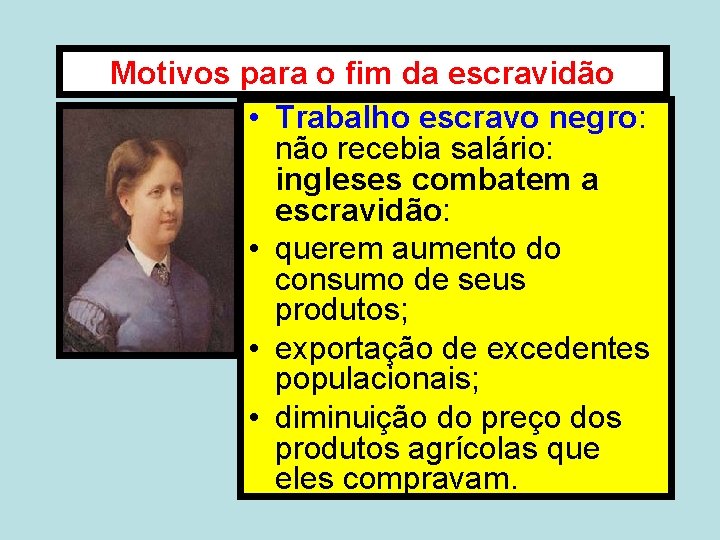 Motivos para o fim da escravidão

• Trabalho escravo negro: não recebia salário: ingleses combatem a escravidão:
• querem aumento do consumo de seus produtos;
• exportação de excedentes populacionais;
• diminuição do preço dos produtos agrícolas que eles compravam.